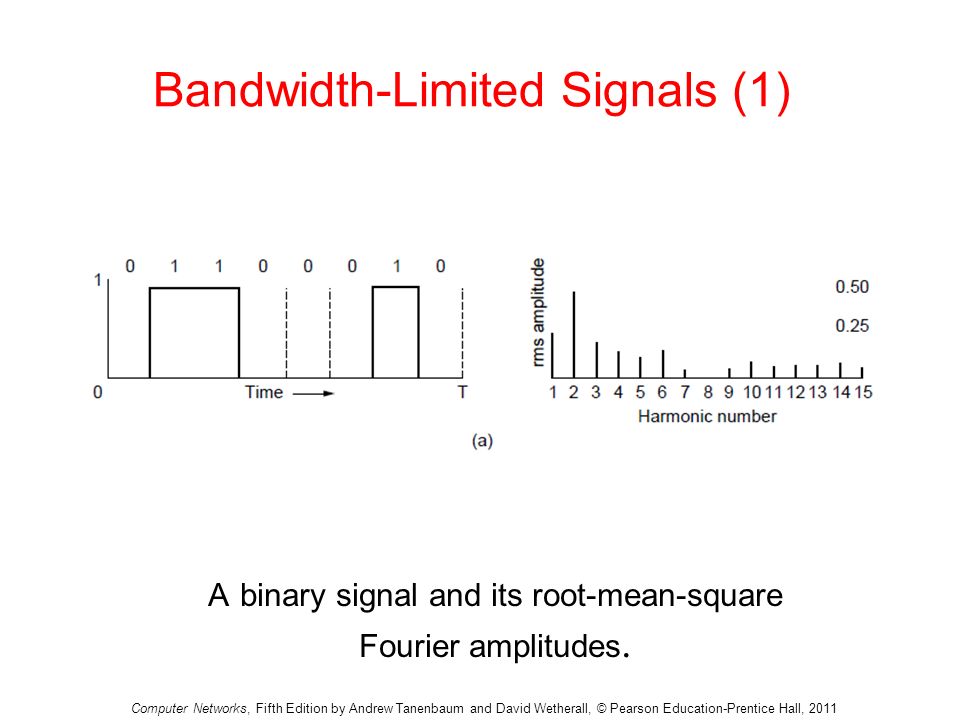 Bandwidth-Limited Signals (1)

0 1 1 0 0 0 1 0

1

0

Time

T

rms amplitude

0.50

0.25

1 2 3 4 5 6 7 8 9 10 11 12 13 14 15

Harmonic number

(a)

A binary signal and its root-mean-square Fourier amplitudes.

Computer Networks, Fifth Edition by Andrew Tanenbaum and David Wetherall, © Pearson Education-Prentice Hall, 2011